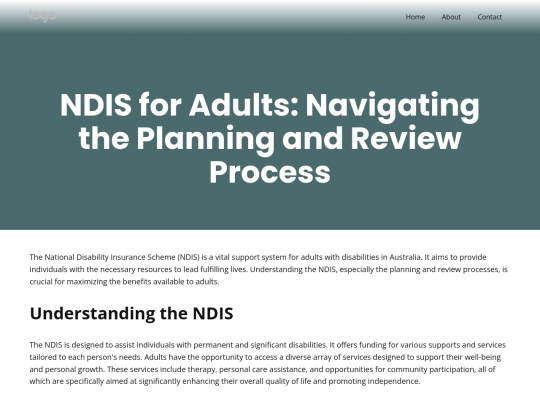 logo

Home About Contact

NDIS for Adults: Navigating the Planning and Review Process

The National Disability Insurance Scheme (NDIS) is a vital support system for adults with disabilities in Australia. It aims to provide individuals with the necessary resources to lead fulfilling lives. Understanding the NDIS, especially the planning and review processes, is crucial for maximizing the benefits available to adults.

Understanding the NDIS

The NDIS is designed to assist individuals with permanent and significant disabilities. It offers funding for various supports and services tailored to each person's needs. Adults have the opportunity to access a diverse array of services designed to support their well-being and personal growth. These services include therapy, personal care assistance, and opportunities for community participation, all of which are specifically aimed at significantly enhancing their overall quality of life and promoting independence.